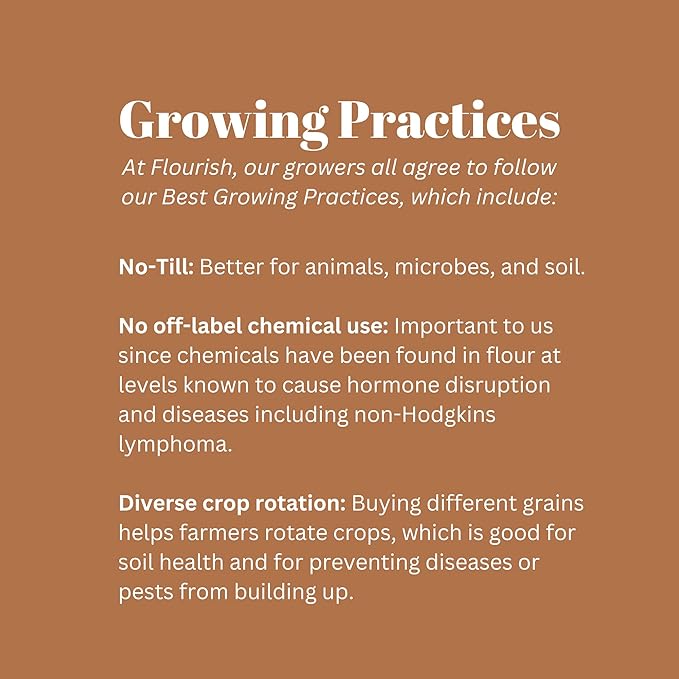 Growing Practices

At Flourish, our growers all agree to follow our Best Growing Practices, which include:

No-Till: Better for animals, microbes, and soil.

No off-label chemical use: Important to us since chemicals have been found in flour at levels known to cause hormone disruption and diseases including non-Hodgkins lymphoma.

Diverse crop rotation: Buying different grains helps farmers rotate crops, which is good for soil health and for preventing diseases or pests from building up.